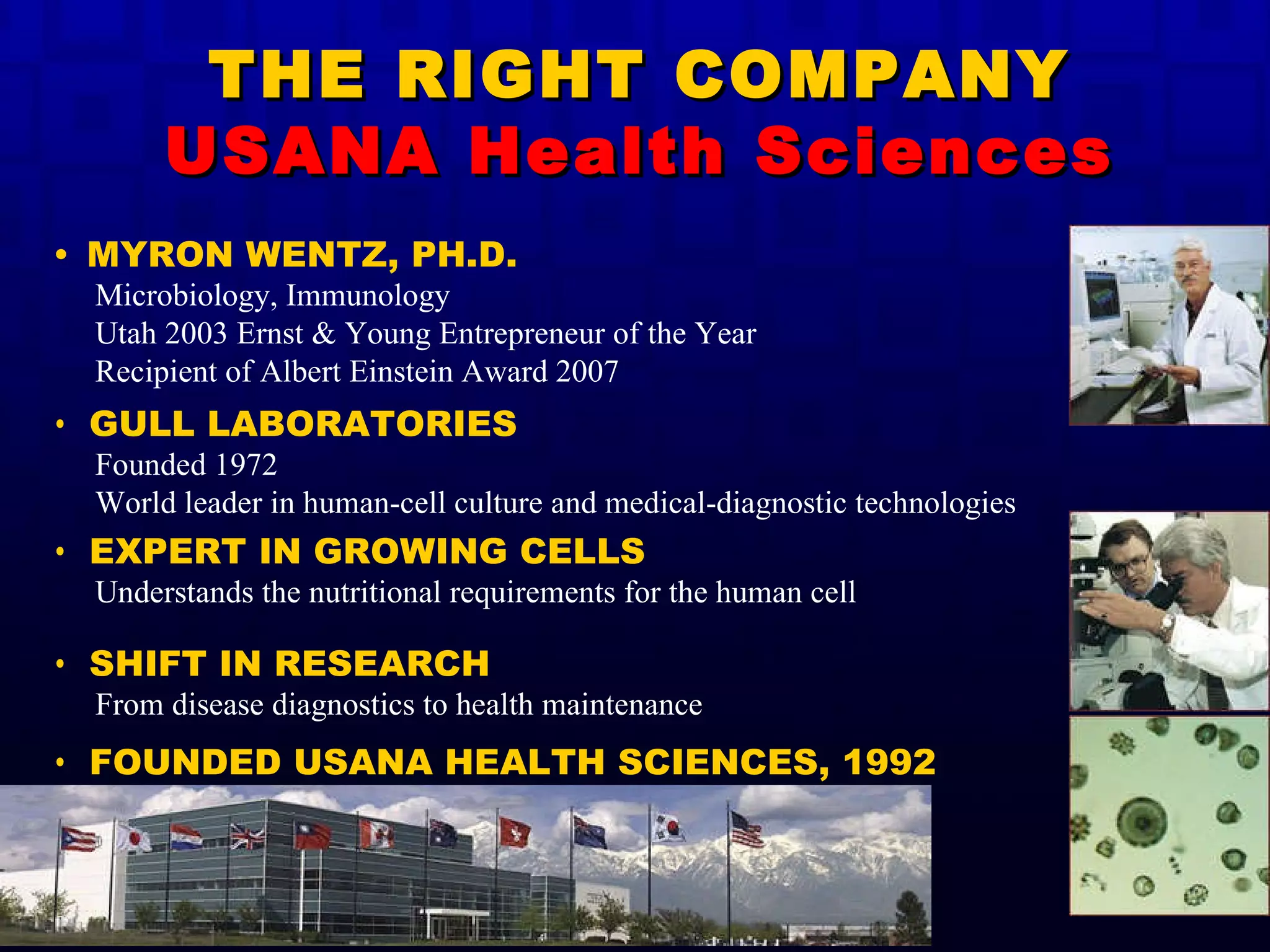 THE RIGHT COMPANY
USANA Health Sciences

• MYRON WENTZ, PH.D.
Microbiology, Immunology
Utah 2003 Ernst & Young Entrepreneur of the Year
Recipient of Albert Einstein Award 2007

• GULL LABORATORIES
Founded 1972
World leader in human-cell culture and medical-diagnostic technologies

• EXPERT IN GROWING CELLS
Understands the nutritional requirements for the human cell

• SHIFT IN RESEARCH
From disease diagnostics to health maintenance

• FOUNDED USANA HEALTH SCIENCES, 1992